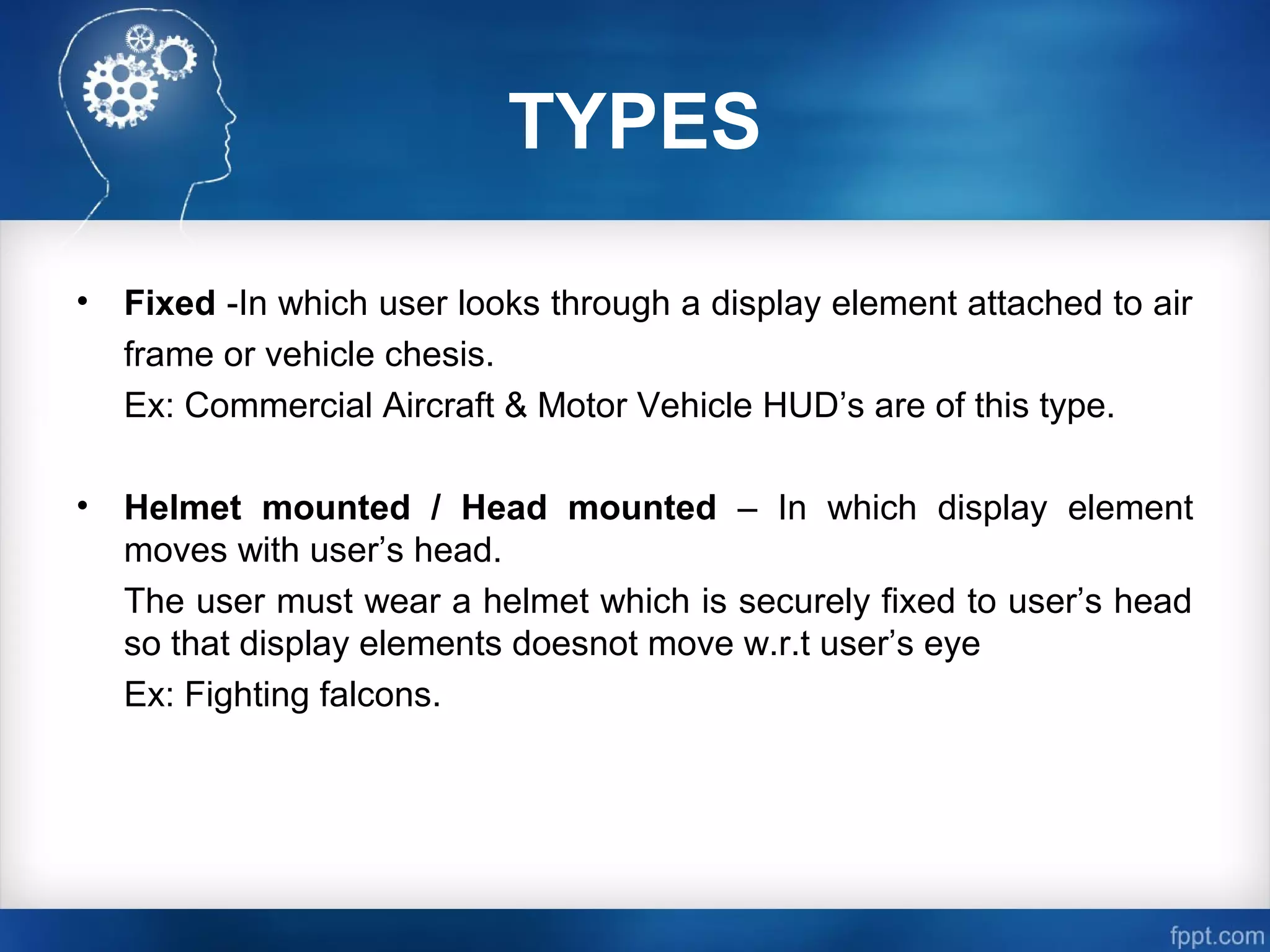 TYPES

• Fixed -In which user looks through a display element attached to air frame or vehicle chesis.

Ex: Commercial Aircraft & Motor Vehicle HUD’s are of this type.

• Helmet mounted / Head mounted – In which display element moves with user’s head.

The user must wear a helmet which is securely fixed to user’s head so that display elements doesnot move w.r.t user’s eye

Ex: Fighting falcons.

fppt.com